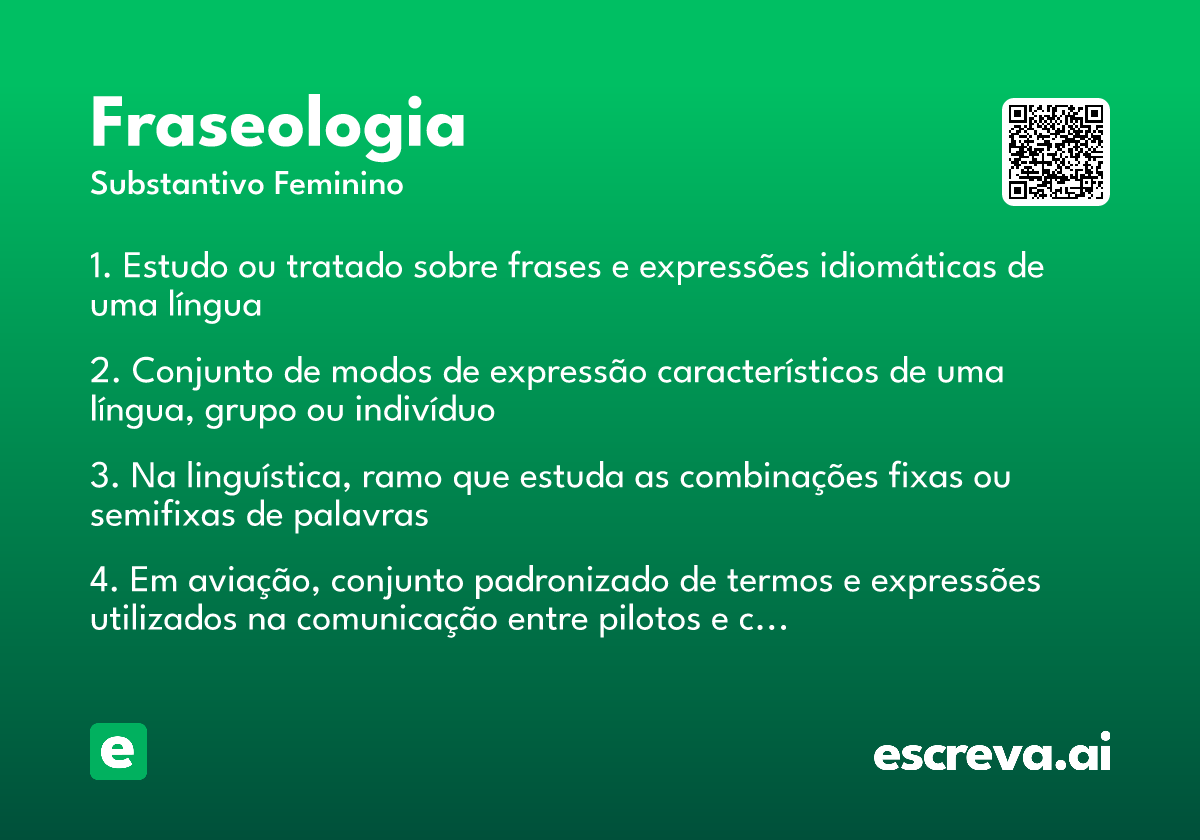 Fraseologia
Substantivo Feminino

1. Estudo ou tratado sobre frases e expressões idiomáticas de uma língua

2. Conjunto de modos de expressão característicos de uma língua, grupo ou indivíduo

3. Na linguística, ramo que estuda as combinações fixas ou semifixas de palavras

4. Em aviação, conjunto padronizado de termos e expressões utilizados na comunicação entre pilotos e c…

e

escreva.ai